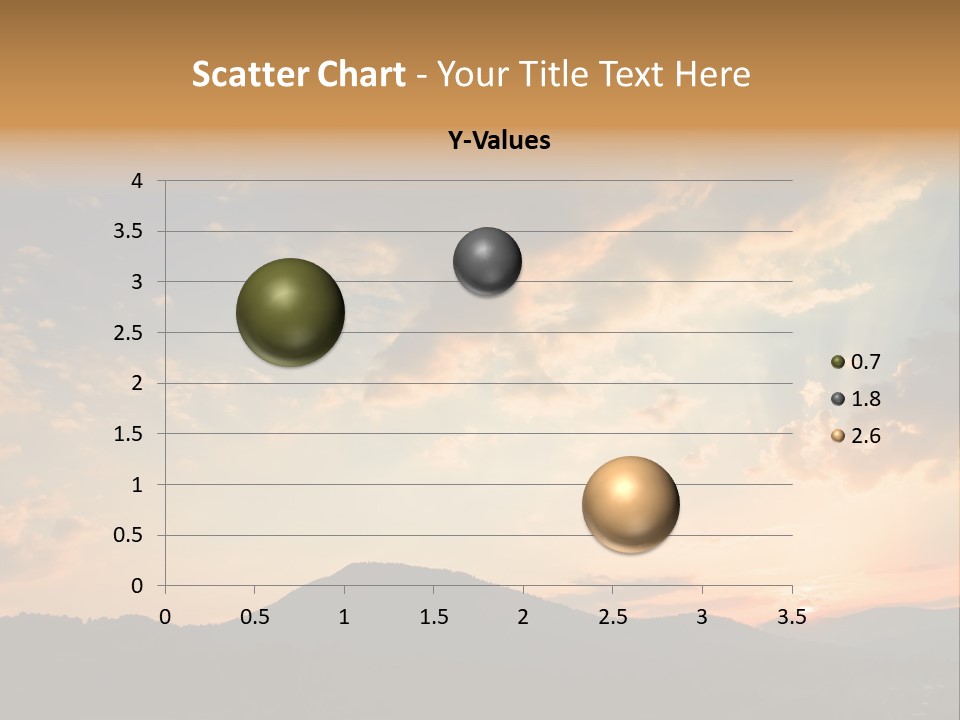 Scatter Chart - Your Title Text Here

Y-Values

4
3.5
3
2.5
2
1.5
1
0.5
0

0 0.5 1 1.5 2 2.5 3 3.5

0.7
1.8
2.6